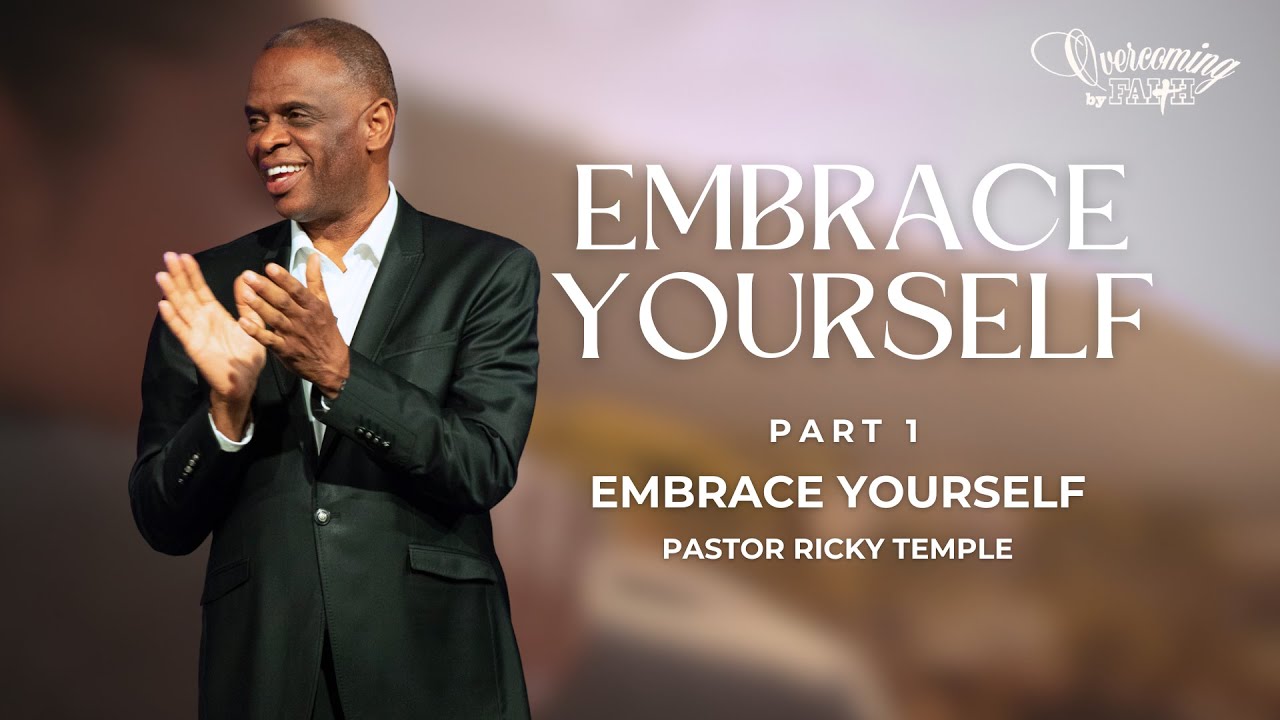 Overcoming by FAITH

EMBRACE YOURSELF

PART 1

EMBRACE YOURSELF

PASTOR RICKY TEMPLE